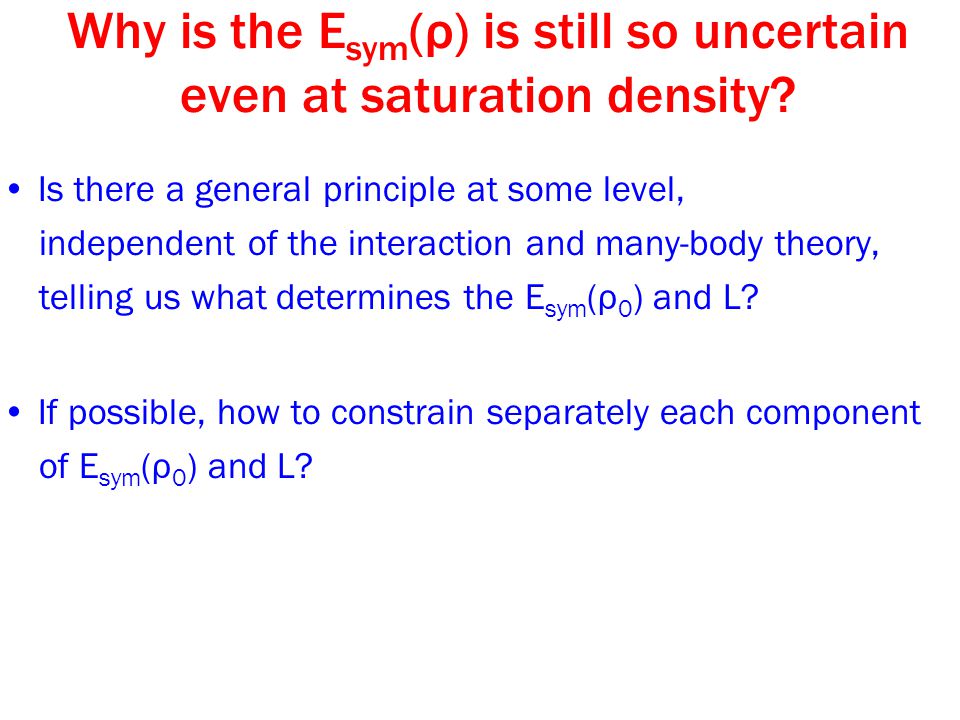 Why is the $E_{sym}(\rho)$ is still so uncertain even at saturation density?

• Is there a general principle at some level, independent of the interaction and many-body theory, telling us what determines the $E_{sym}(\rho_0)$ and L?

• If possible, how to constrain separately each component of $E_{sym}(\rho_0)$ and L?